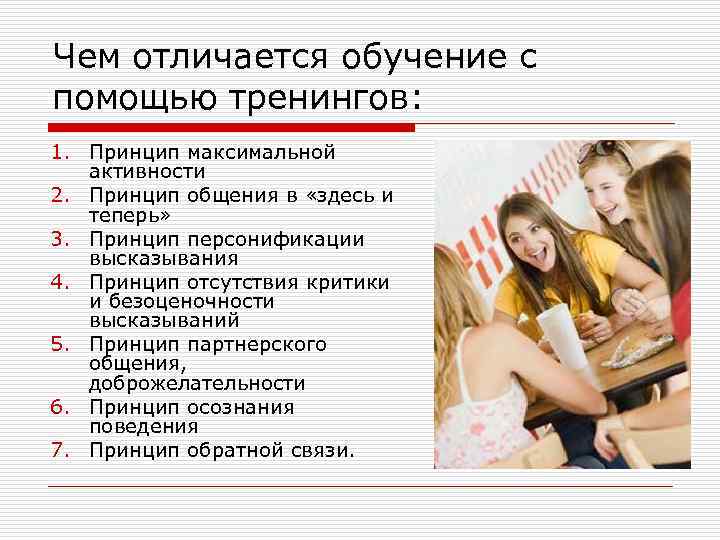 Чем отличается обучение с помощью тренингов:

1. Принцип максимальной активности
2. Принцип общения в «здесь и теперь»
3. Принцип персонификации высказывания
4. Принцип отсутствия критики и безоценочности высказываний
5. Принцип партнерского общения, доброжелательности
6. Принцип осознания поведения
7. Принцип обратной связи.